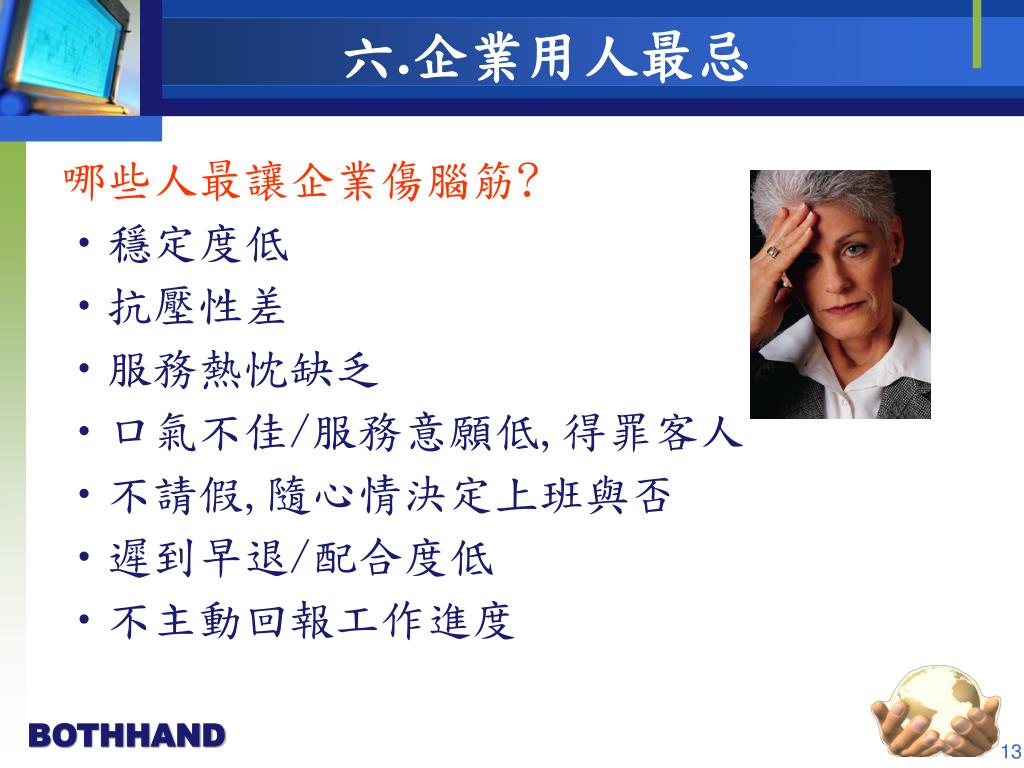 六.企業用人最忌

哪些人最讓企業傷腦筋?

• 穩定度低
• 抗壓性差
• 服務熱忱缺乏
• 口氣不佳/服務意願低, 得罪客人
• 不請假, 隨心情決定上班與否
• 遲到早退/配合度低
• 不主動回報工作進度

BOTHHAND

13